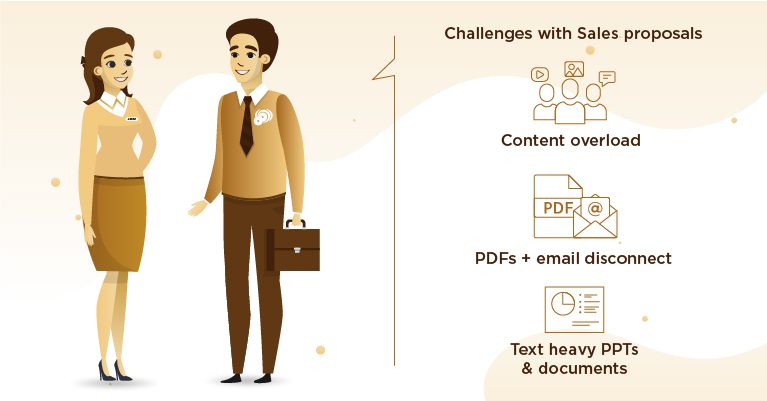 Challenges with Sales proposals

Content overload

PDF

@

PDFs + email disconnect

Text heavy PPTs & documents